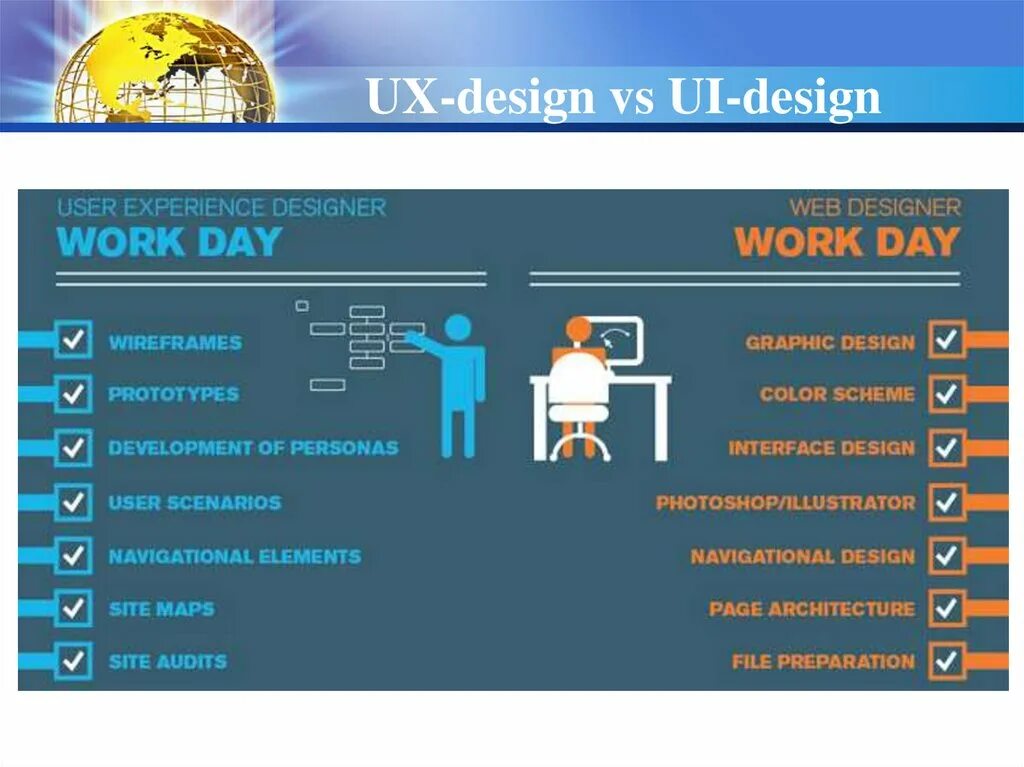 UX-design vs UI-design

USER EXPERIENCE DESIGNER
WORK DAY

WIREFRAMES
PROTOTYPES
DEVELOPMENT OF PERSONAS
USER SCENARIOS
NAVIGATIONAL ELEMENTS
SITE MAPS
SITE AUDITS

WEB DESIGNER
WORK DAY

GRAPHIC DESIGN
COLOR SCHEME
INTERFACE DESIGN
PHOTOSHOP/ILLUSTRATOR
NAVIGATIONAL DESIGN
PAGE ARCHITECTURE
FILE PREPARATION